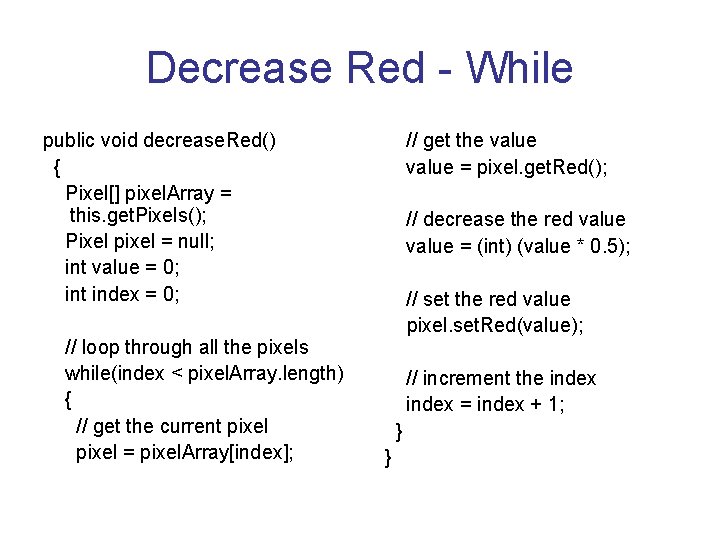 Decrease Red - While

public void decreaseRed()
 {
  Pixel[] pixelArray =
   this.getPixels();
  Pixel pixel = null;
  int value = 0;
  int index = 0;

  // loop through all the pixels
  while(index < pixelArray.length)
  {
   // get the current pixel
   pixel = pixelArray[index];

   // get the value
   value = pixel.getRed();

   // decrease the red value
   value = (int) (value * 0.5);

   // set the red value
   pixel.setRed(value);

   // increment the index
   index = index + 1;
  }
 }